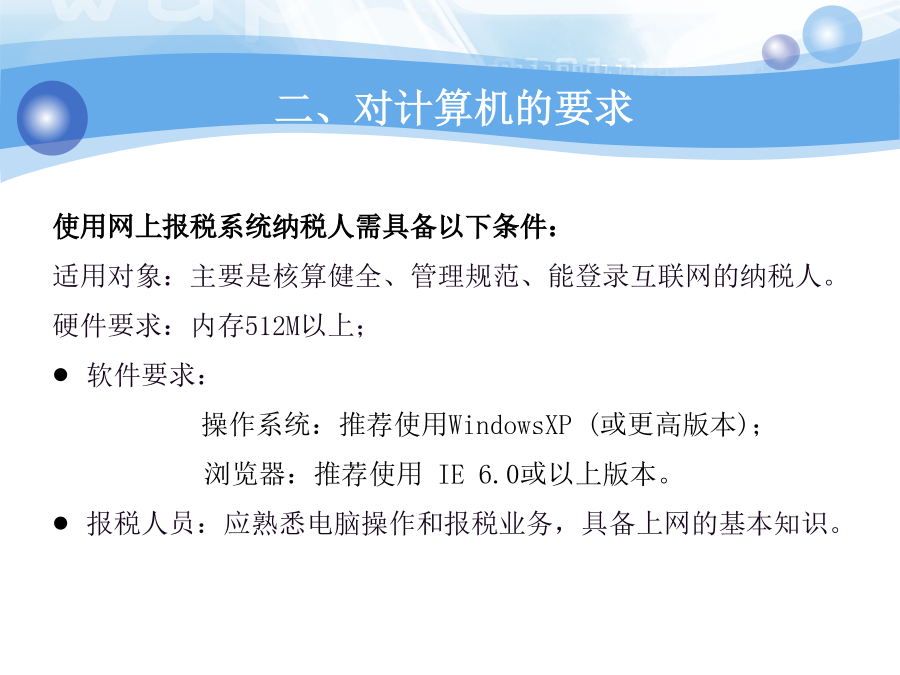 二、对计算机的要求

使用网上报税系统纳税人需具备以下条件：

适用对象：主要是核算健全、管理规范、能登录互联网的纳税人。

硬件要求：内存512M以上；

● 软件要求：

操作系统：推荐使用WindowsXP (或更高版本)；

浏览器：推荐使用 IE 6.0或以上版本。

● 报税人员：应熟悉电脑操作和报税业务，具备上网的基本知识。